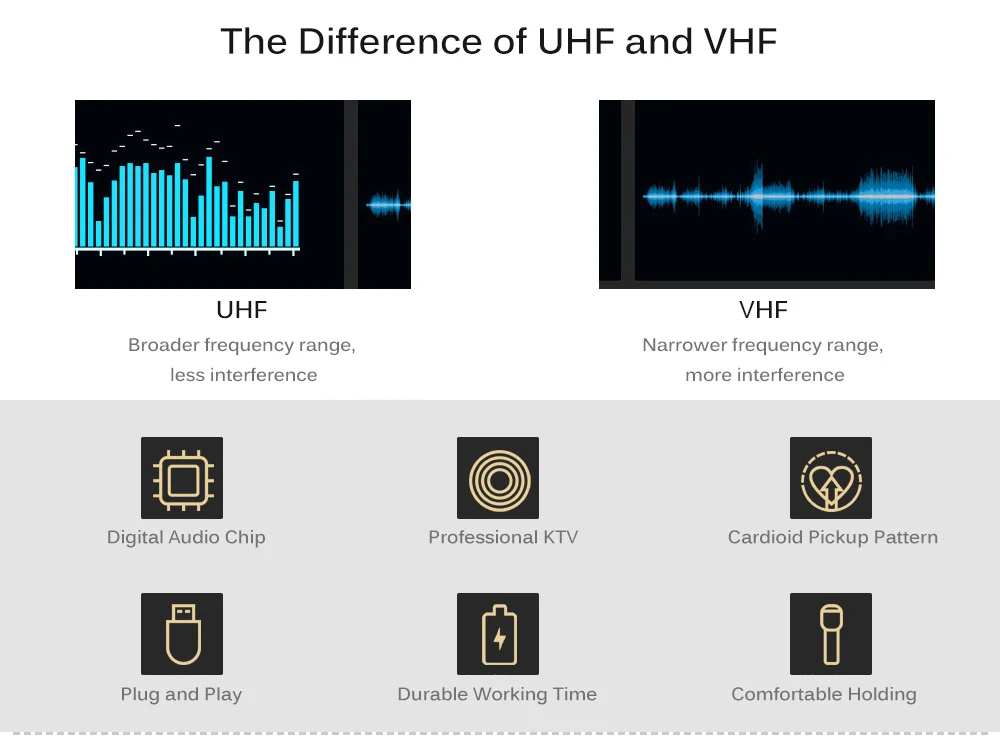 The Difference of UHF and VHF

UHF
Broader frequency range, less interference

VHF
Narrower frequency range, more interference

Digital Audio Chip

Professional KTV

Cardioid Pickup Pattern

Plug and Play

Durable Working Time

Comfortable Holding